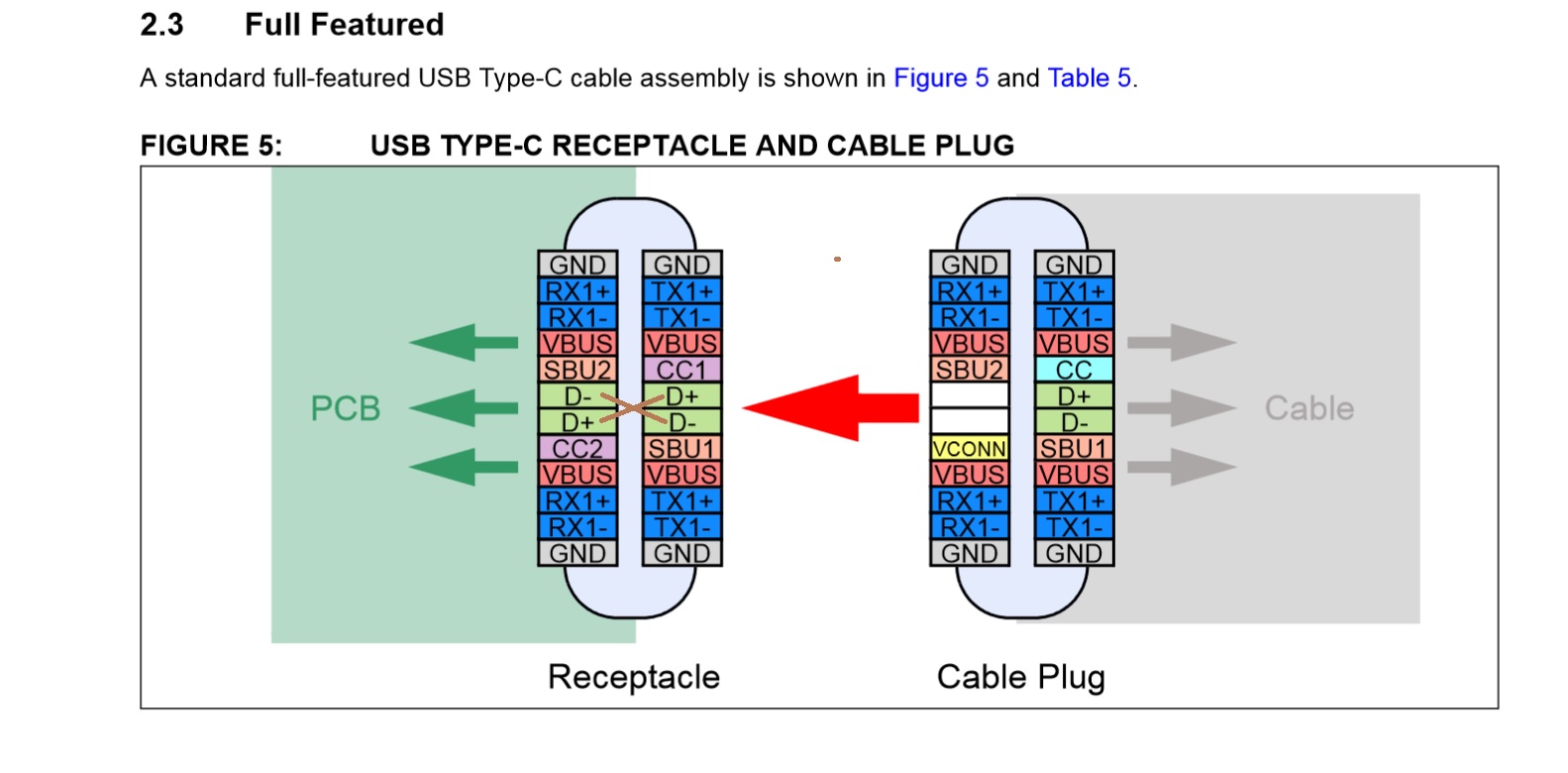 2.3 Full Featured

A standard full-featured USB Type-C cable assembly is shown in Figure 5 and Table 5.

FIGURE 5: USB TYPE-C RECEPTACLE AND CABLE PLUG

PCB

GND
RX1+
RX1-
VBUS
SBU2
D-
D+
CC2
VBUS
RX1+
RX1-
GND

GND
TX1+
TX1-
VBUS
CC1
D+
D-
SBU1
VBUS
TX1+
TX1-
GND

GND
RX1+
RX1-
VBUS
SBU2


VCONN
VBUS
RX1+
RX1-
GND

GND
TX1+
TX1-
VBUS
CC
D+
D-
SBU1
VBUS
TX1+
TX1-
GND

Cable

Receptacle

Cable Plug